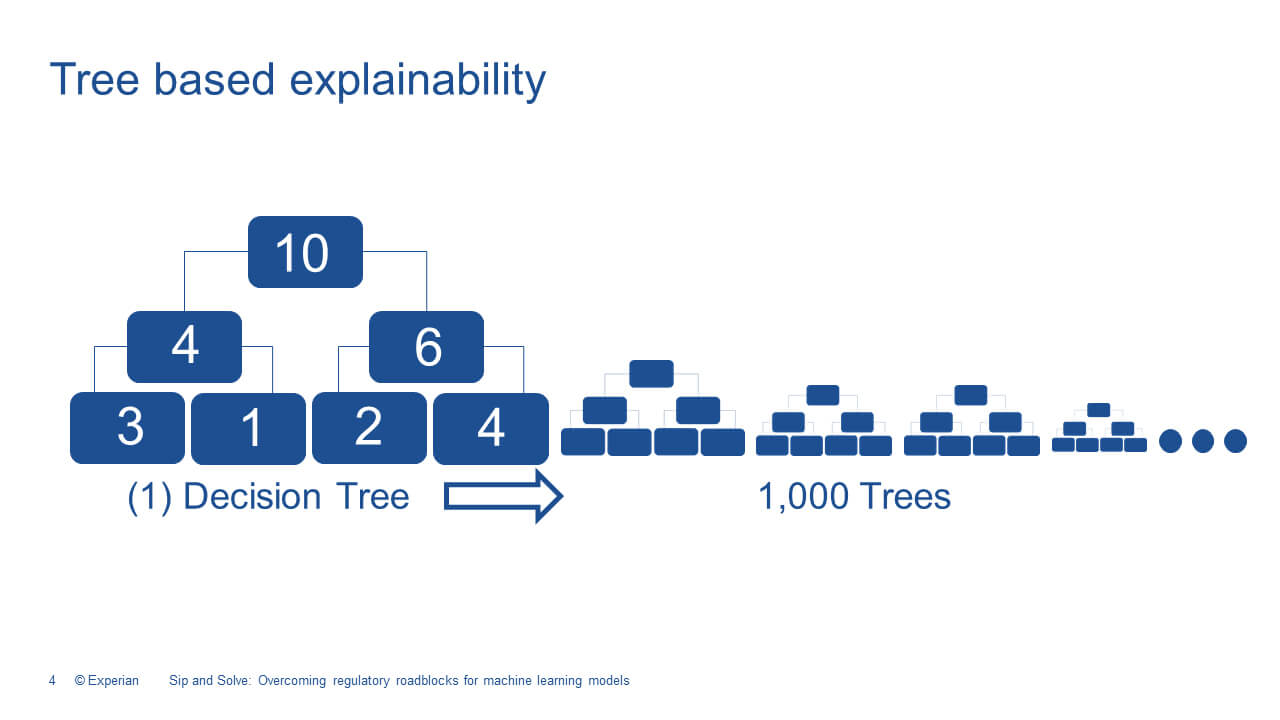 Tree based explainability

10

4

6

3

1

2

4

(1) Decision Tree

1,000 Trees

4 © Experian Sip and Solve: Overcoming regulatory roadblocks for machine learning models